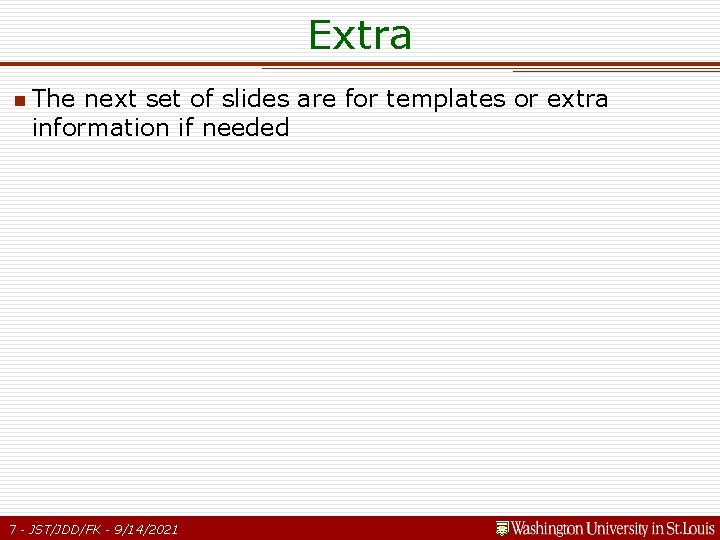 Extra

The next set of slides are for templates or extra information if needed

7 - JST/JDD/FK - 9/14/2021

Washington University in St.Louis